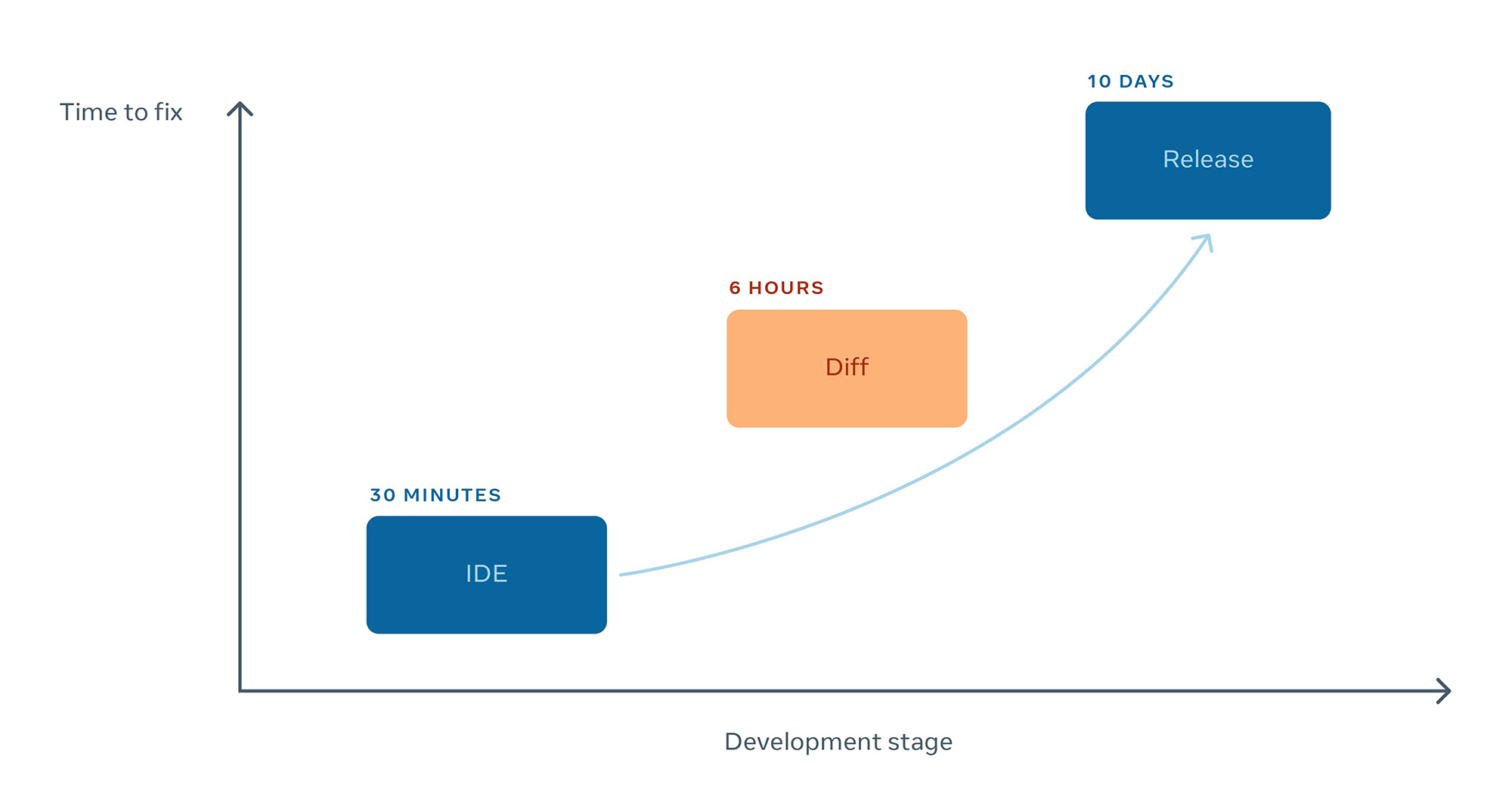 Time to fix

10 DAYS

Release

6 HOURS

Diff

30 MINUTES

IDE

Development stage